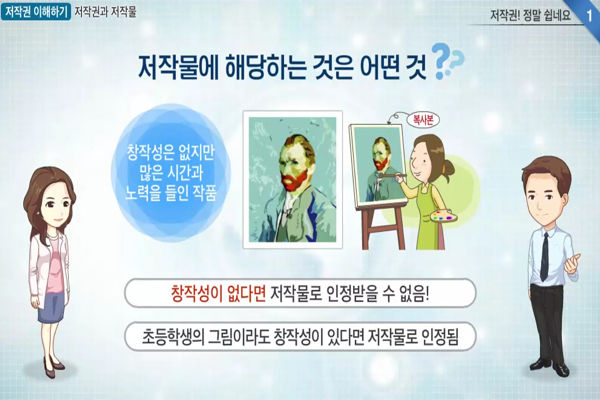 저작권 이해하기 저작권과 저작물

저작권! 정말 쉽네요 1

저작물에 해당하는 것은 어떤 것 ??

창작성은 없지만 많은 시간과 노력을 들인 작품

복사본

창작성이 없다면 저작물로 인정받을 수 없음!

초등학생의 그림이라도 창작성이 있다면 저작물로 인정됨